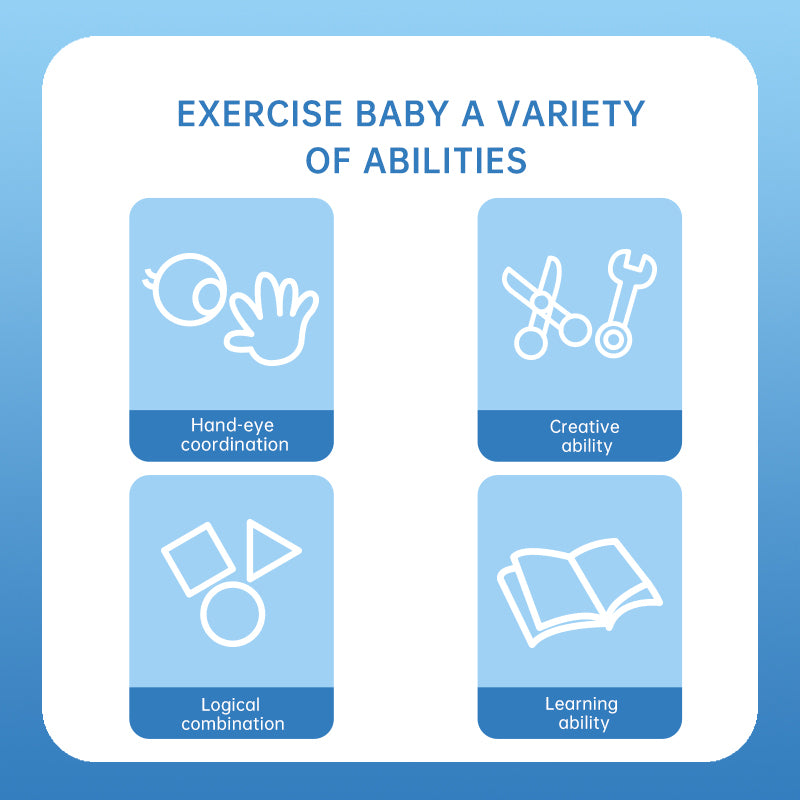 EXERCISE BABY A VARIETY OF ABILITIES

Hand-eye coordination

Creative ability

Logical combination

Learning ability